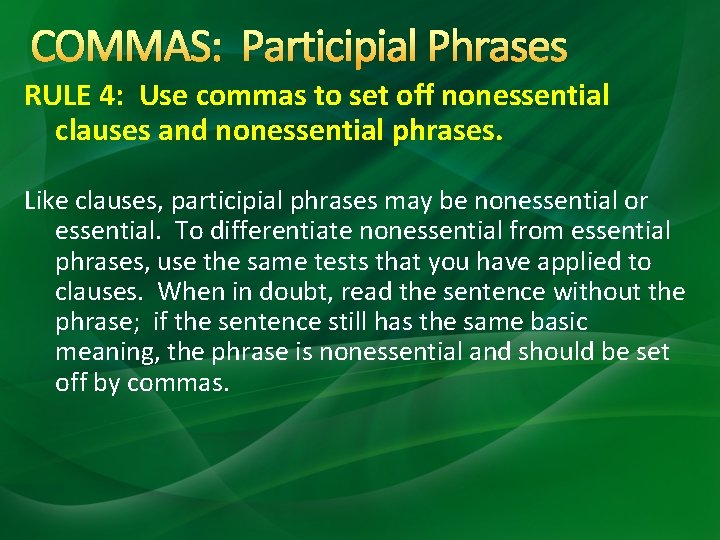 COMMAS: Participial Phrases

RULE 4: Use commas to set off nonessential clauses and nonessential phrases.

Like clauses, participial phrases may be nonessential or essential. To differentiate nonessential from essential phrases, use the same tests that you have applied to clauses. When in doubt, read the sentence without the phrase; if the sentence still has the same basic meaning, the phrase is nonessential and should be set off by commas.